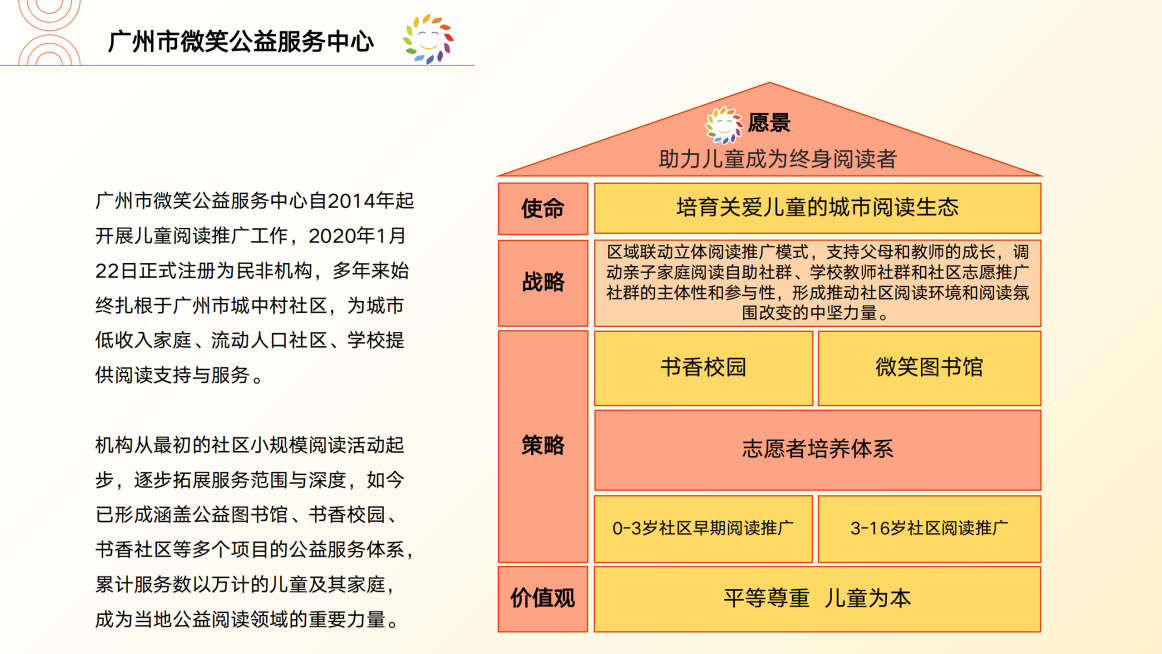 广州市微笑公益服务中心

广州市微笑公益服务中心自2014年起开展儿童阅读推广工作，2020年1月22日正式注册为民非机构，多年来始终扎根于广州市城中村社区，为城市低收入家庭、流动人口社区、学校提供阅读支持与服务。

机构从最初的社区小规模阅读活动起步，逐步拓展服务范围与深度，如今已形成涵盖公益图书馆、书香校园、书香社区等多个项目的公益服务体系，累计服务数以万计的儿童及其家庭，成为当地公益阅读领域的重要力量。

愿景
助力儿童成为终身阅读者

使命
培育关爱儿童的城市阅读生态

战略
区域联动立体阅读推广模式，支持父母和教师的成长，调动亲子家庭阅读自助社群、学校教师社群和社区志愿推广社群的主体性和参与性，形成推动社区阅读环境和阅读氛围改变的中坚力量。

策略
书香校园
微笑图书馆
志愿者培养体系
0-3岁社区早期阅读推广
3-16岁社区阅读推广

价值观
平等尊重 儿童为本